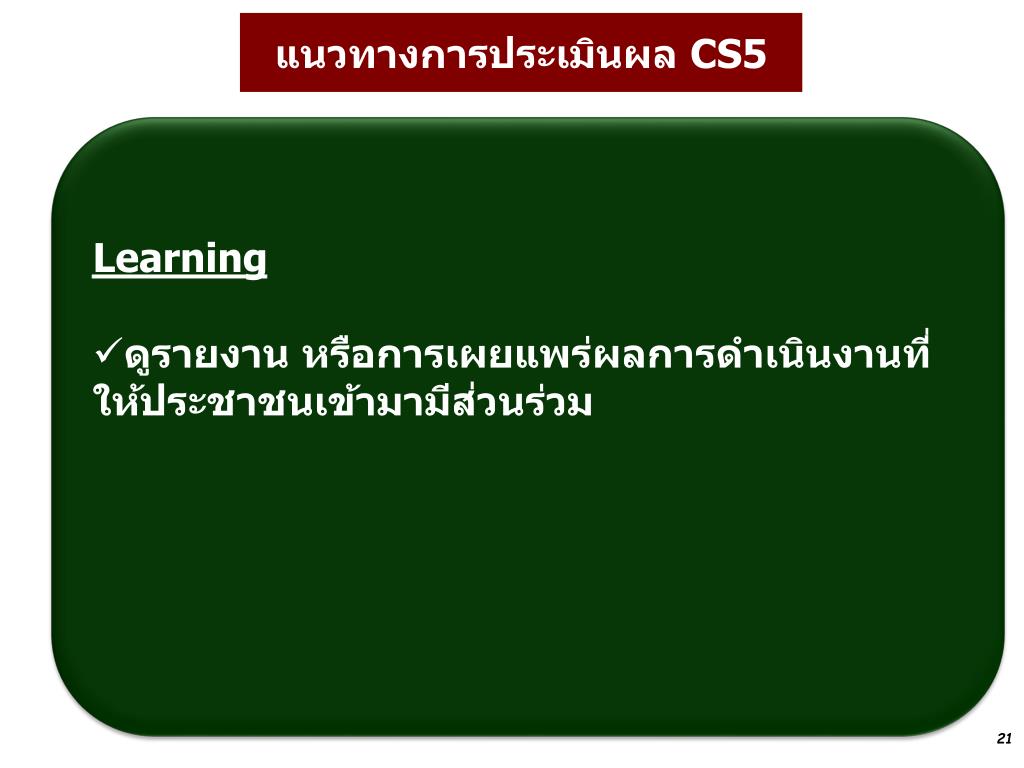 แนวทางการประเมินผล CS5

Learning

✓ดูรายงาน หรือการเผยแพร่ผลการดำเนินงานที่ให้ประชาชนเข้ามามีส่วนร่วม

21